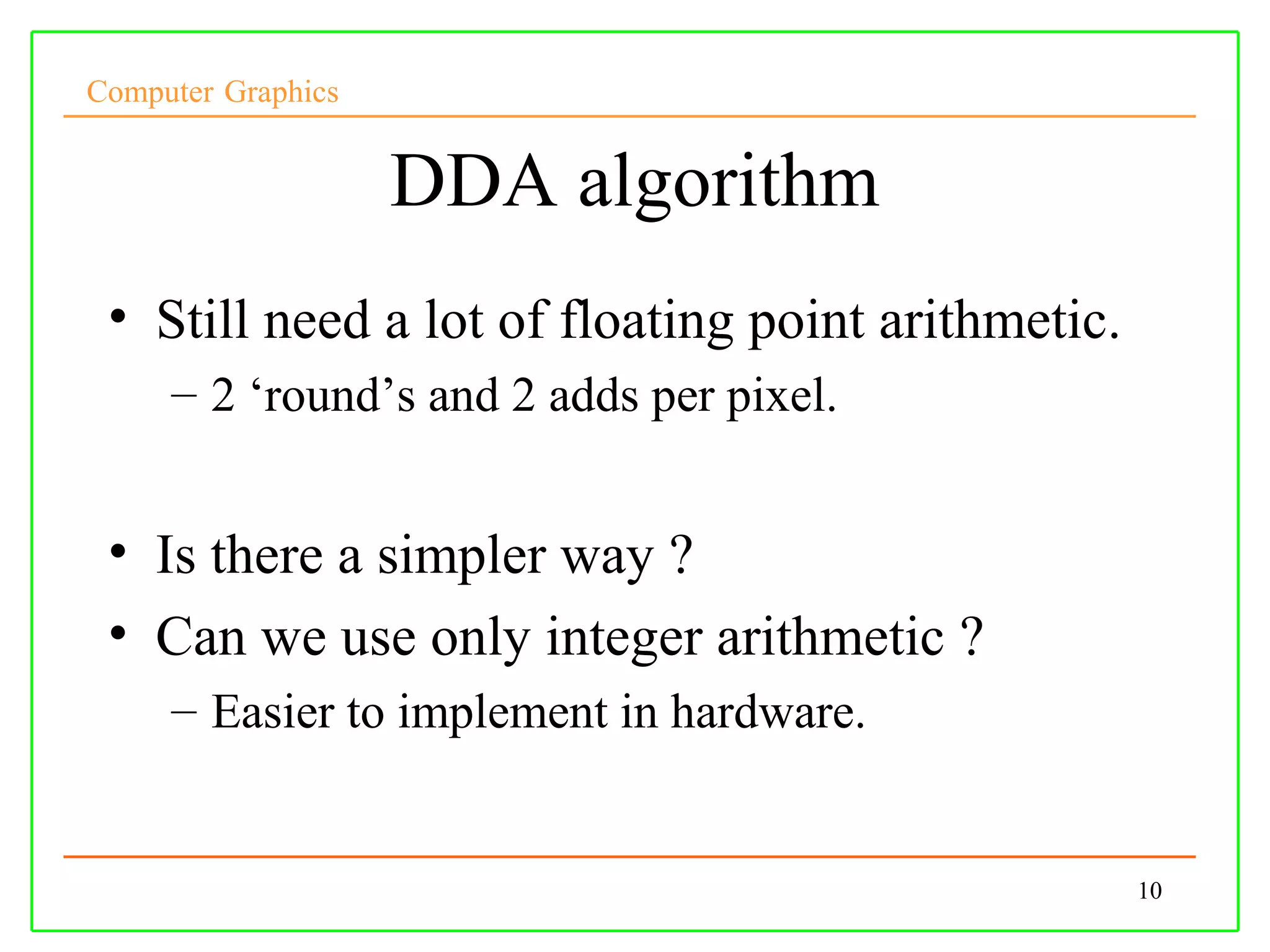 Computer Graphics

DDA algorithm

• Still need a lot of floating point arithmetic.
– 2 ‘round’s and 2 adds per pixel.

• Is there a simpler way ?
• Can we use only integer arithmetic ?
– Easier to implement in hardware.

10